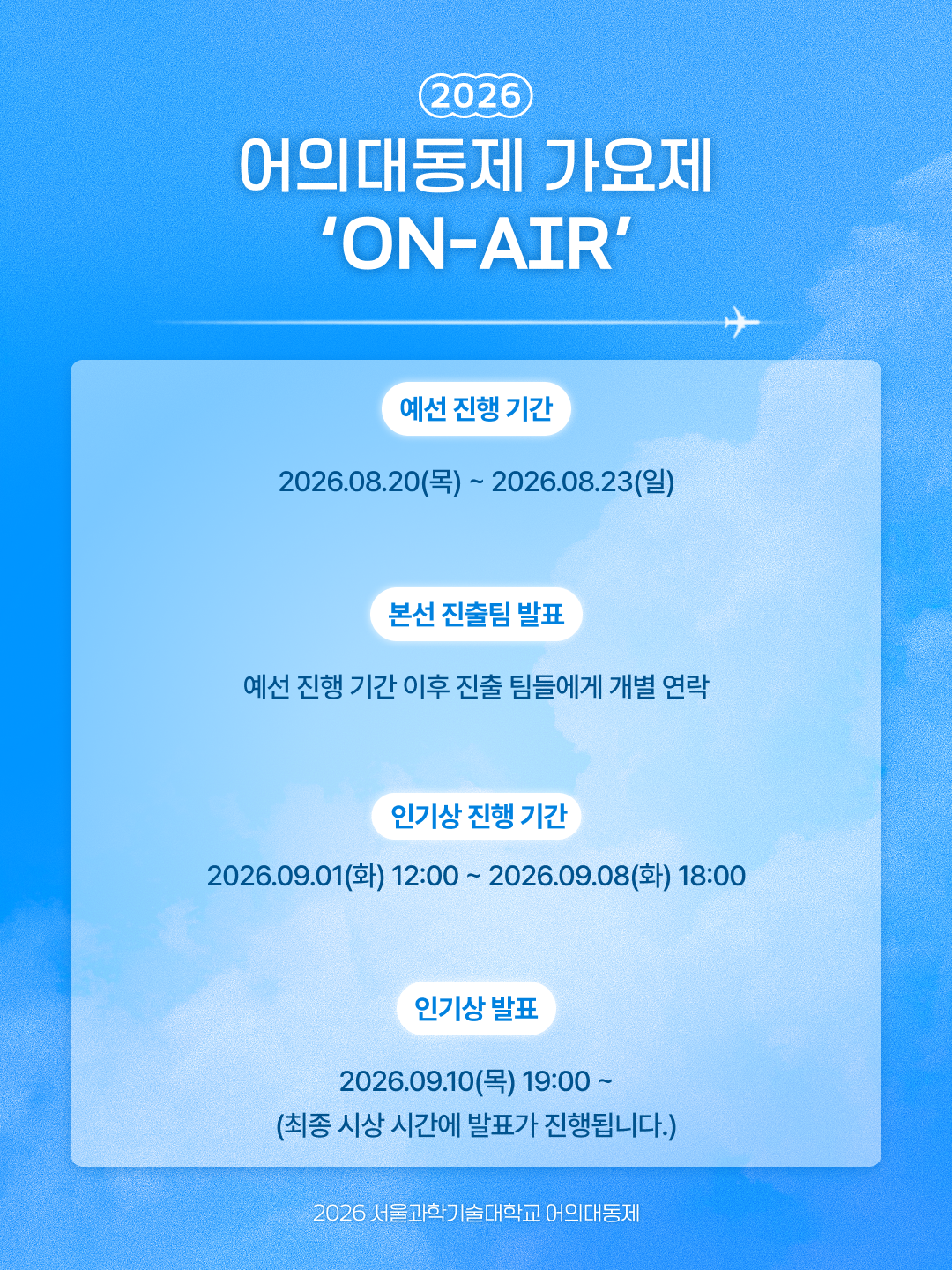 2026

어의대동제 가요제
‘ON-AIR’

예선 진행 기간

2026.08.20(목) ~ 2026.08.23(일)

본선 진출팀 발표

예선 진행 기간 이후 진출 팀들에게 개별 연락

인기상 진행 기간

2026.09.01(화) 12:00 ~ 2026.09.08(화) 18:00

인기상 발표

2026.09.10(목) 19:00 ~
(최종 시상 시간에 발표가 진행됩니다.)

2026 서울과학기술대학교 어의대동제